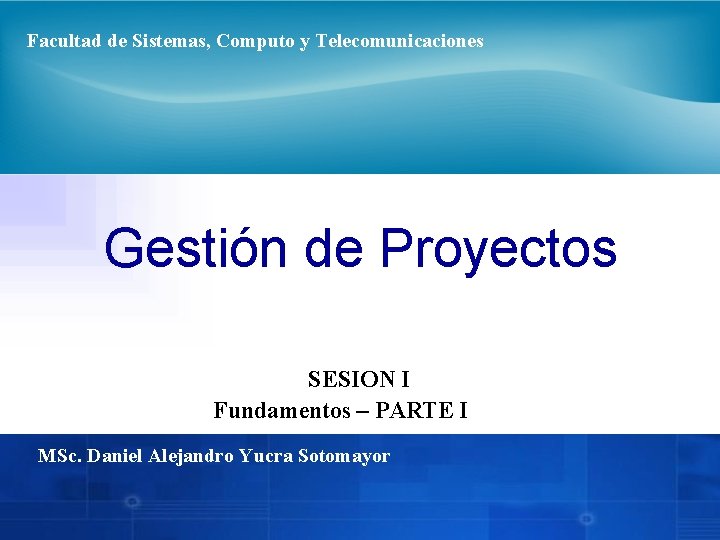 Facultad de Sistemas, Computo y Telecomunicaciones

Gestión de Proyectos

SESION I
Fundamentos – PARTE I

MSc. Daniel Alejandro Yucra Sotomayor